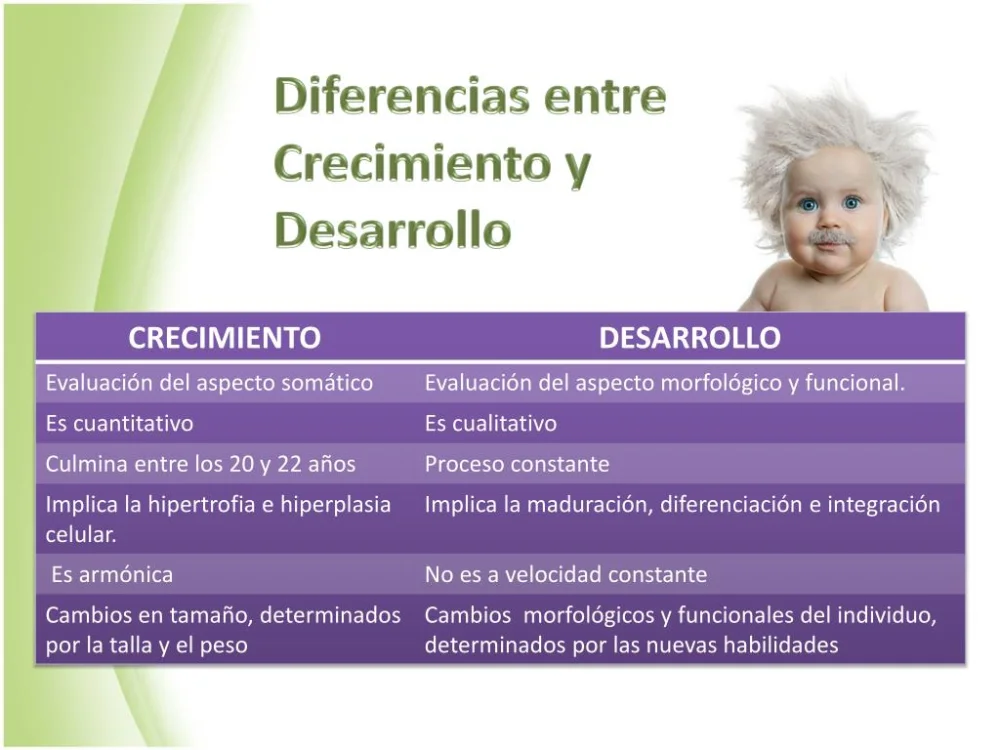 Diferencias entre Crecimiento y Desarrollo

| CRECIMIENTO | DESARROLLO |
|---|---|
| Evaluación del aspecto somático | Evaluación del aspecto morfológico y funcional. |
| Es cuantitativo | Es cualitativo |
| Culmina entre los 20 y 22 años | Proceso constante |
| Implica la hipertrofia e hiperplasia celular. | Implica la maduración, diferenciación e integración |
| Es armónica | No es a velocidad constante |
| Cambios en tamaño, determinados por la talla y el peso | Cambios morfológicos y funcionales del individuo, determinados por las nuevas habilidades |